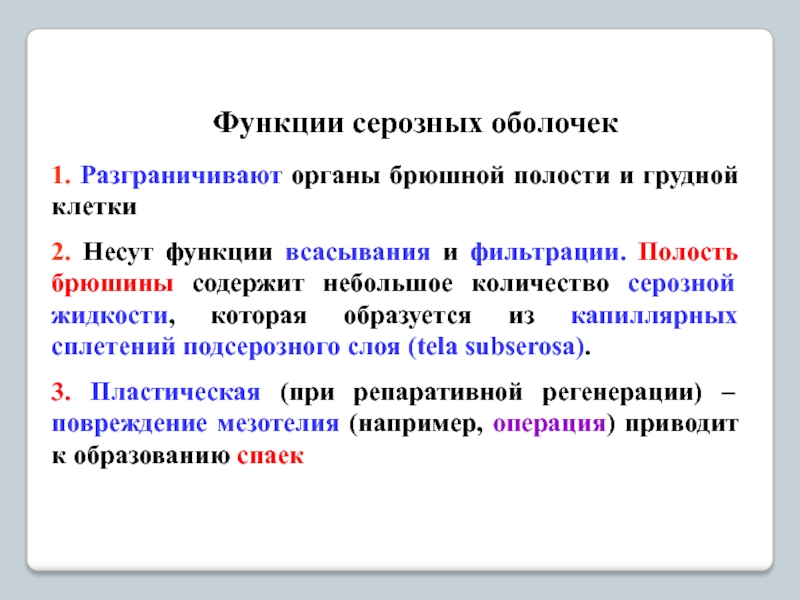 Функции серозных оболочек

1. Разграничивают органы брюшной полости и грудной клетки

2. Несут функции всасывания и фильтрации. Полость брюшины содержит небольшое количество серозной жидкости, которая образуется из капиллярных сплетений подсерозного слоя (tela subserosa).

3. Пластическая (при репаративной регенерации) – повреждение мезотелия (например, операция) приводит к образованию спаек